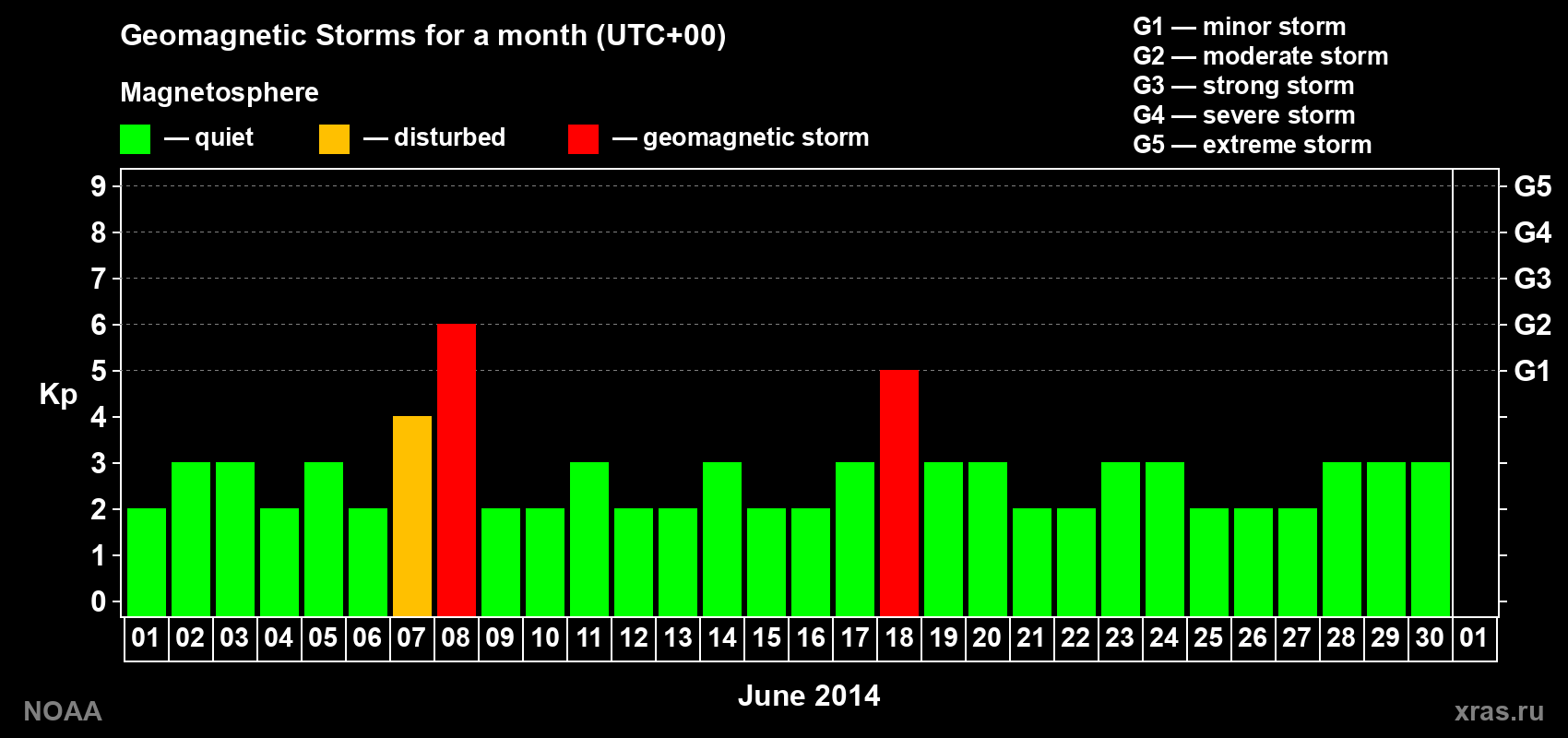 Geomagnetic Storms for a month (UTC+00)

Magnetosphere

— quiet — disturbed — geomagnetic storm

G1 — minor storm
G2 — moderate storm
G3 — strong storm
G4 — severe storm
G5 — extreme storm

Kp

9
8
7
6
5
4
3
2
1
0

G5
G4
G3
G2
G1

01 02 03 04 05 06 07 08 09 10 11 12 13 14 15 16 17 18 19 20 21 22 23 24 25 26 27 28 29 30 01

June 2014

NOAA

xras.ru